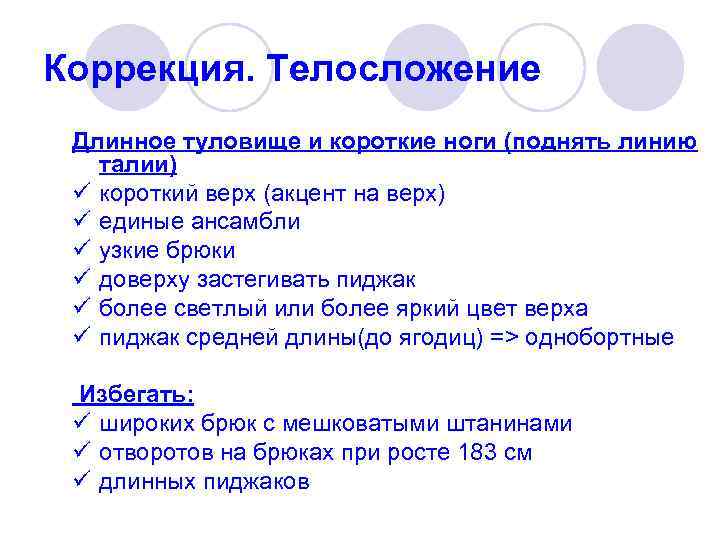 Коррекция. Телосложение

Длинное туловище и короткие ноги (поднять линию талии)
✓ короткий верх (акцент на верх)
✓ единые ансамбли
✓ узкие брюки
✓ доверху застегивать пиджак
✓ более светлый или более яркий цвет верха
✓ пиджак средней длины(до ягодиц) => однобортные

Избегать:
✓ широких брюк с мешковатыми штанинами
✓ отворотов на брюках при росте 183 см
✓ длинных пиджаков